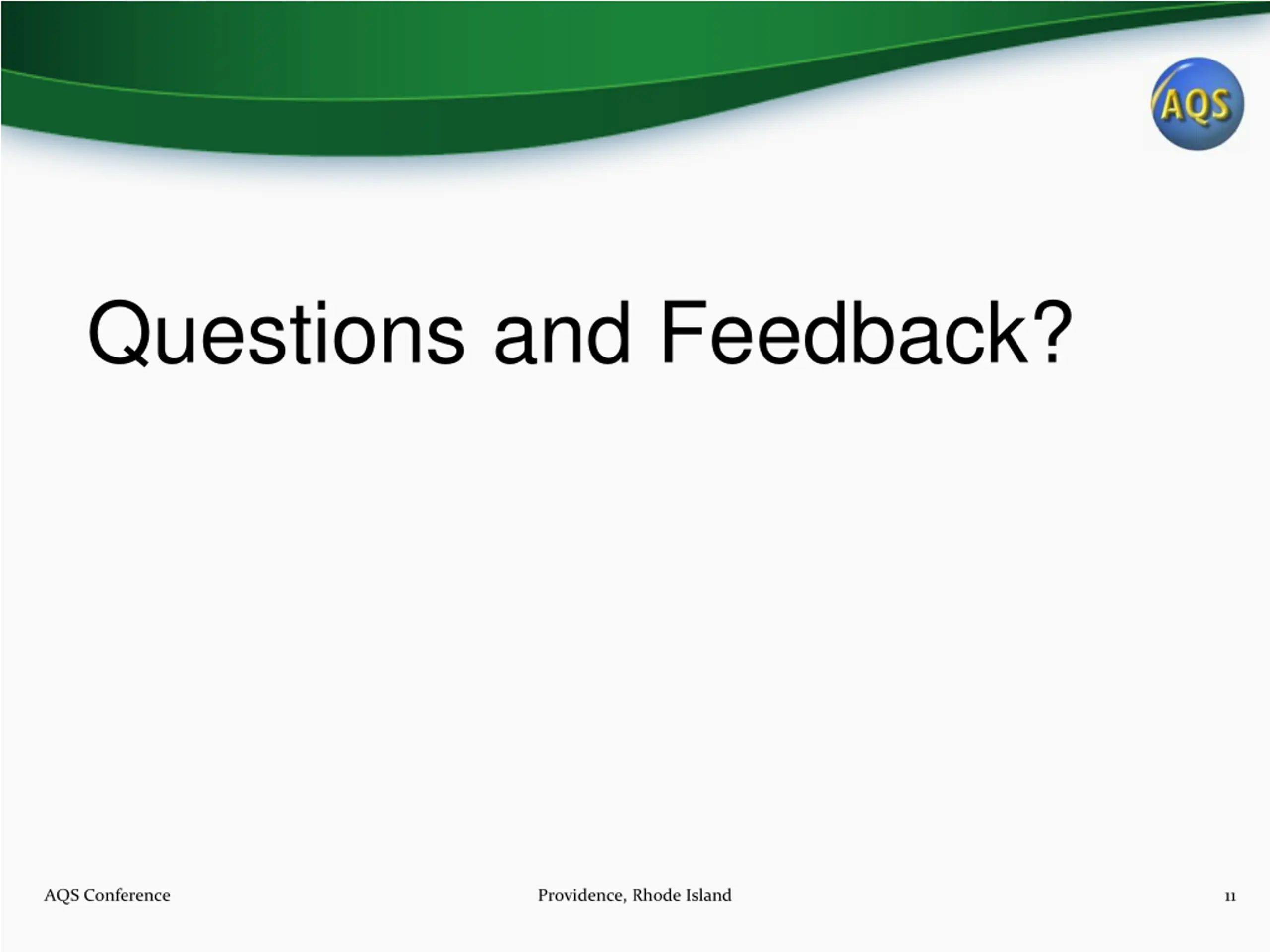 AQS

Questions and Feedback?

AQS Conference

Providence, Rhode Island

11